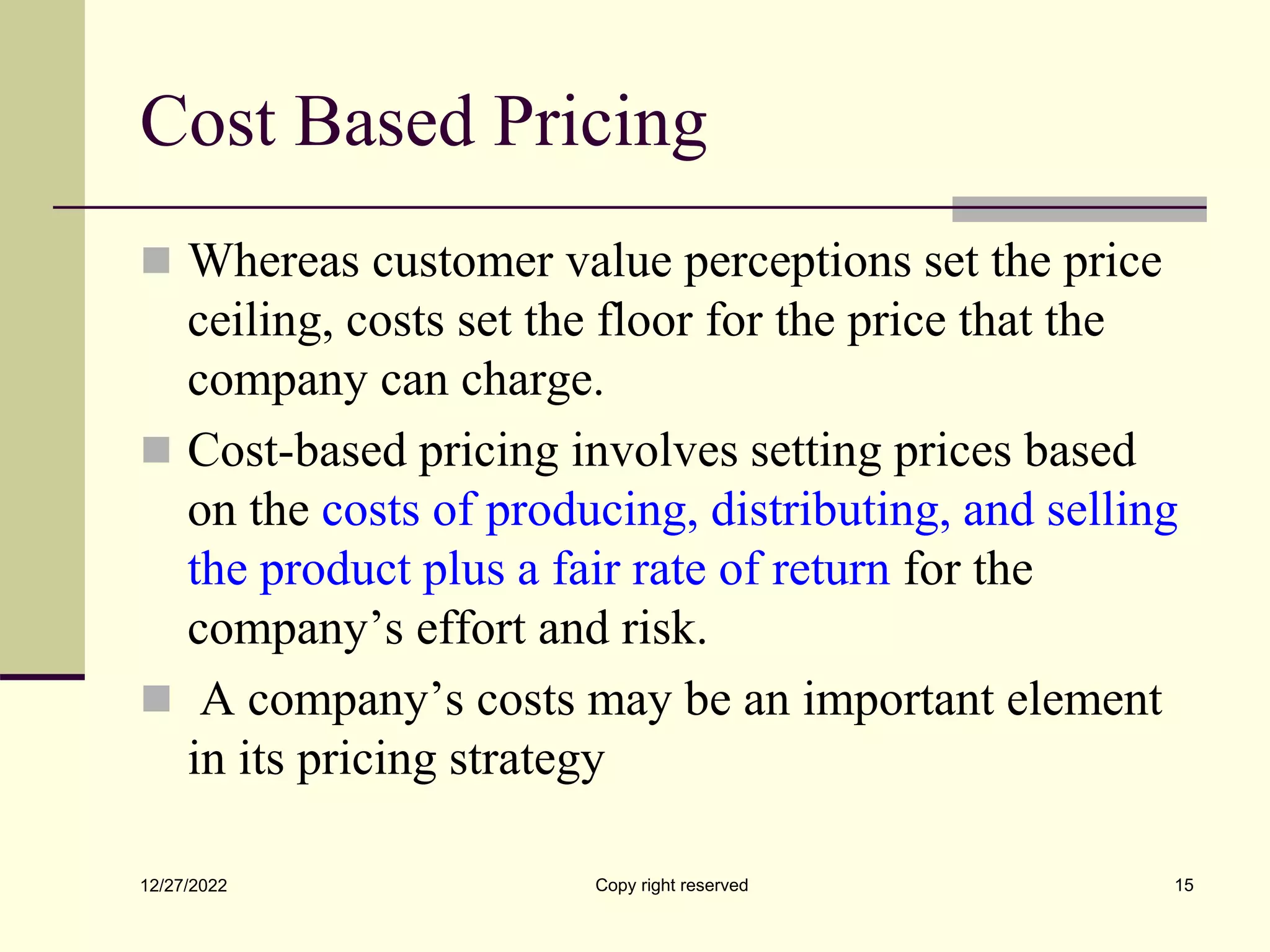 Cost Based Pricing

Whereas customer value perceptions set the price ceiling, costs set the floor for the price that the company can charge.

Cost-based pricing involves setting prices based on the costs of producing, distributing, and selling the product plus a fair rate of return for the company’s effort and risk.

A company’s costs may be an important element in its pricing strategy

12/27/2022

Copy right reserved

15